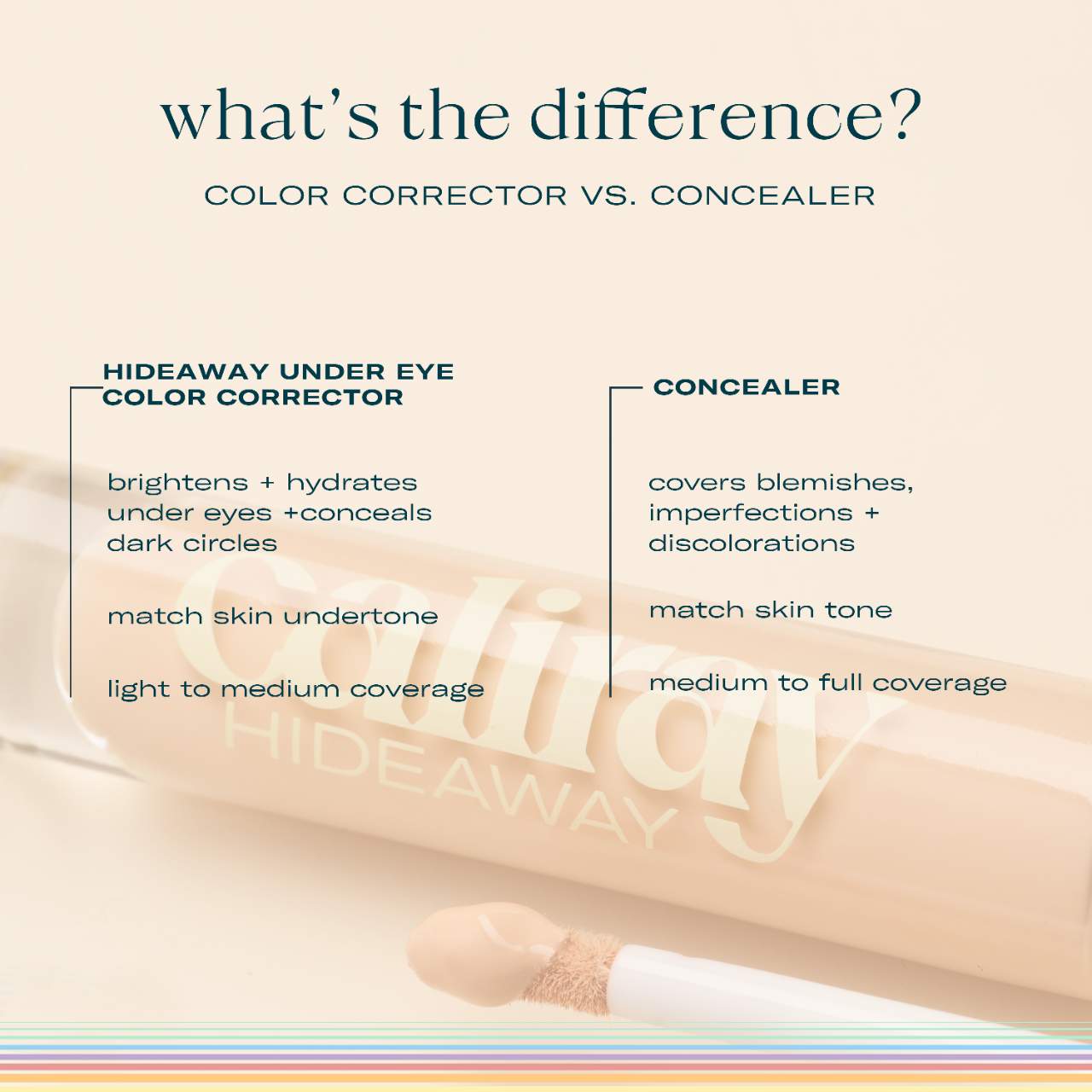 what's the difference?

COLOR CORRECTOR VS. CONCEALER

HIDEAWAY UNDER EYE COLOR CORRECTOR

brightens + hydrates under eyes +conceals dark circles

match skin undertone

light to medium coverage

CONCEALER

covers blemishes, imperfections + discolorations

match skin tone

medium to full coverage

Caliray
HIDEAWAY